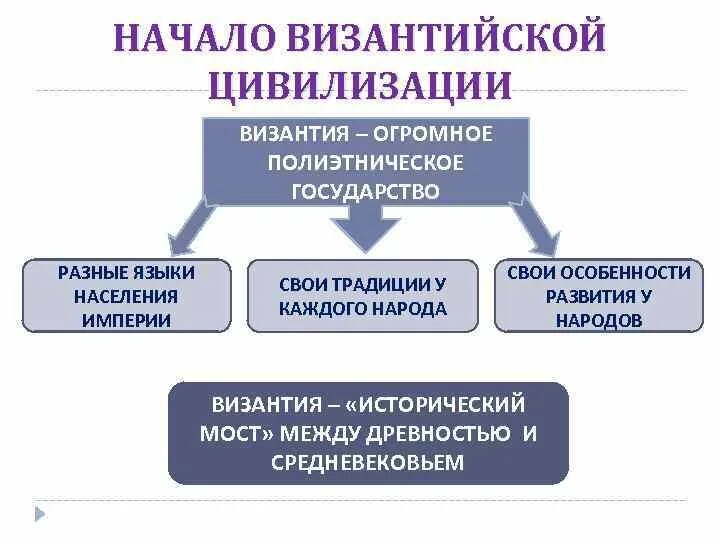 НАЧАЛО ВИЗАНТИЙСКОЙ ЦИВИЛИЗАЦИИ

ВИЗАНТИЯ – ОГРОМНОЕ ПОЛИЭТНИЧЕСКОЕ ГОСУДАРСТВО

РАЗНЫЕ ЯЗЫКИ НАСЕЛЕНИЯ ИМПЕРИИ

СВОИ ТРАДИЦИИ У КАЖДОГО НАРОДА

СВОИ ОСОБЕННОСТИ РАЗВИТИЯ У НАРОДОВ

ВИЗАНТИЯ – «ИСТОРИЧЕСКИЙ МОСТ» МЕЖДУ ДРЕВНОСТЬЮ И СРЕДНЕВЕКОВЬЕМ